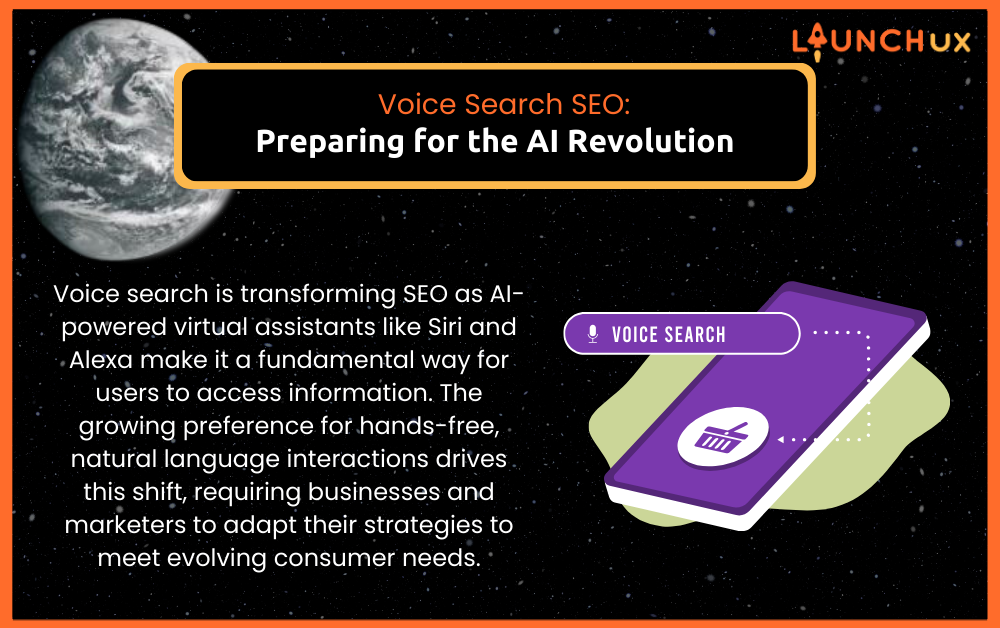 LAUNCHUX

Voice Search SEO:
Preparing for the AI Revolution

Voice search is transforming SEO as AI-powered virtual assistants like Siri and Alexa make it a fundamental way for users to access information. The growing preference for hands-free, natural language interactions drives this shift, requiring businesses and marketers to adapt their strategies to meet evolving consumer needs.

VOICE SEARCH